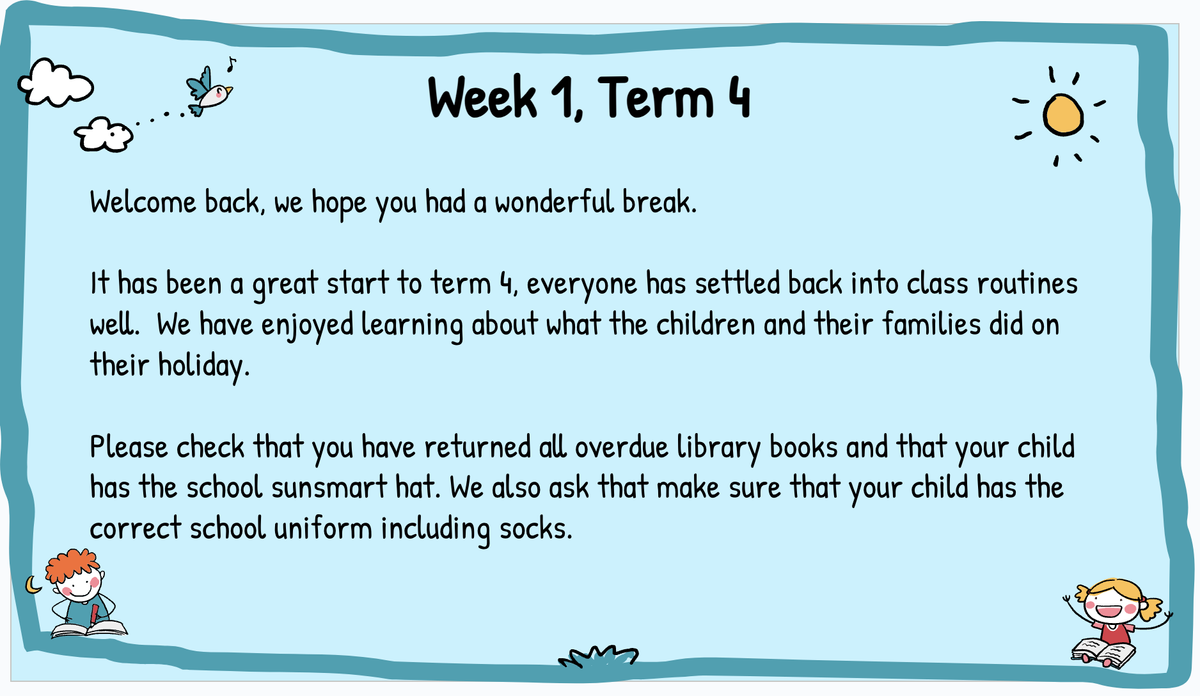 Week 1, Term 4

Welcome back, we hope you had a wonderful break.

It has been a great start to term 4, everyone has settled back into class routines well. We have enjoyed learning about what the children and their families did on their holiday.

Please check that you have returned all overdue library books and that your child has the school sunsmart hat. We also ask that make sure that your child has the correct school uniform including socks.